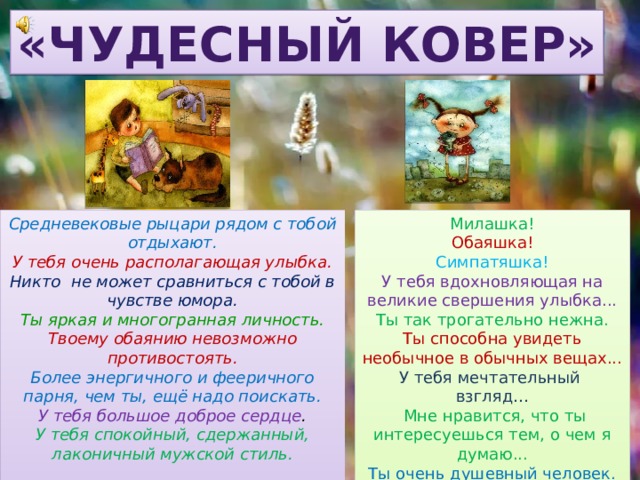 «ЧУДЕСНЫЙ КОВЕР»

Средневековые рыцари рядом с тобой отдыхают.
У тебя очень располагающая улыбка.
Никто не может сравниться с тобой в чувстве юмора.
Ты яркая и многогранная личность.
Твоему обаянию невозможно противостоять.
Более энергичного и фееричного парня, чем ты, ещё надо поискать.
У тебя большое доброе сердце.
У тебя спокойный, сдержанный, лаконичный мужской стиль.

Милашка!
Обаяшка!
Симпатяшка!
У тебя вдохновляющая на великие свершения улыбка…
Ты так трогательно нежна.
Ты способна увидеть необычное в обычных вещах…
У тебя мечтательный взгляд…
Мне нравится, что ты интересуешься тем, о чем я думаю…
Ты очень душевный человек.